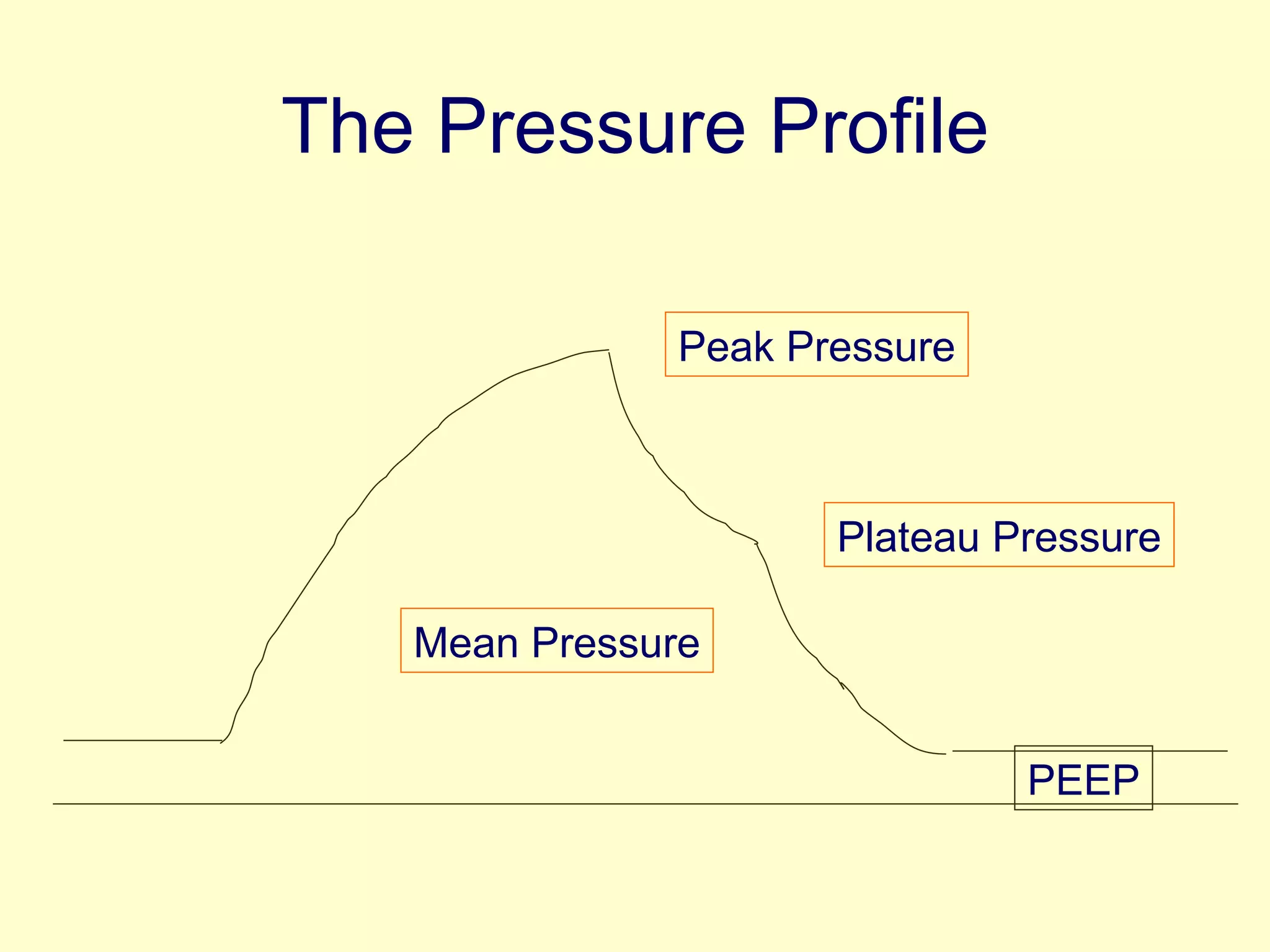 The Pressure Profile

Peak Pressure

Plateau Pressure

Mean Pressure

PEEP